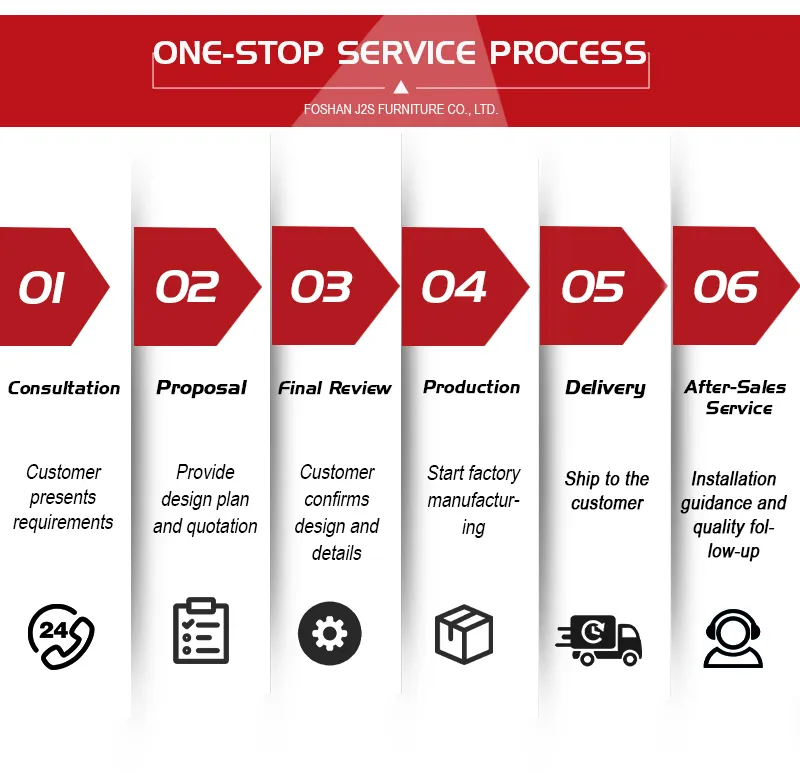 ONE-STOP SERVICE PROCESS

FOSHAN J2S FURNITURE CO., LTD.

01

Consultation

Customer presents requirements

24

02

Proposal

Provide design plan and quotation

03

Final Review

Customer confirms design and details

04

Production

Start factory manufacturing

05

Delivery

Ship to the customer

06

After-Sales Service

Installation guidance and quality follow-up